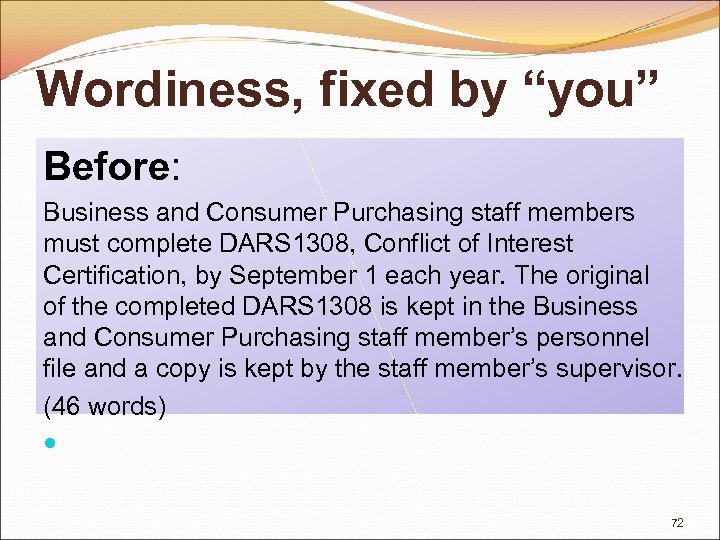 Wordiness, fixed by “you”

Before:

Business and Consumer Purchasing staff members must complete DARS1308, Conflict of Interest Certification, by September 1 each year. The original of the completed DARS1308 is kept in the Business and Consumer Purchasing staff member’s personnel file and a copy is kept by the staff member’s supervisor.

(46 words)

72